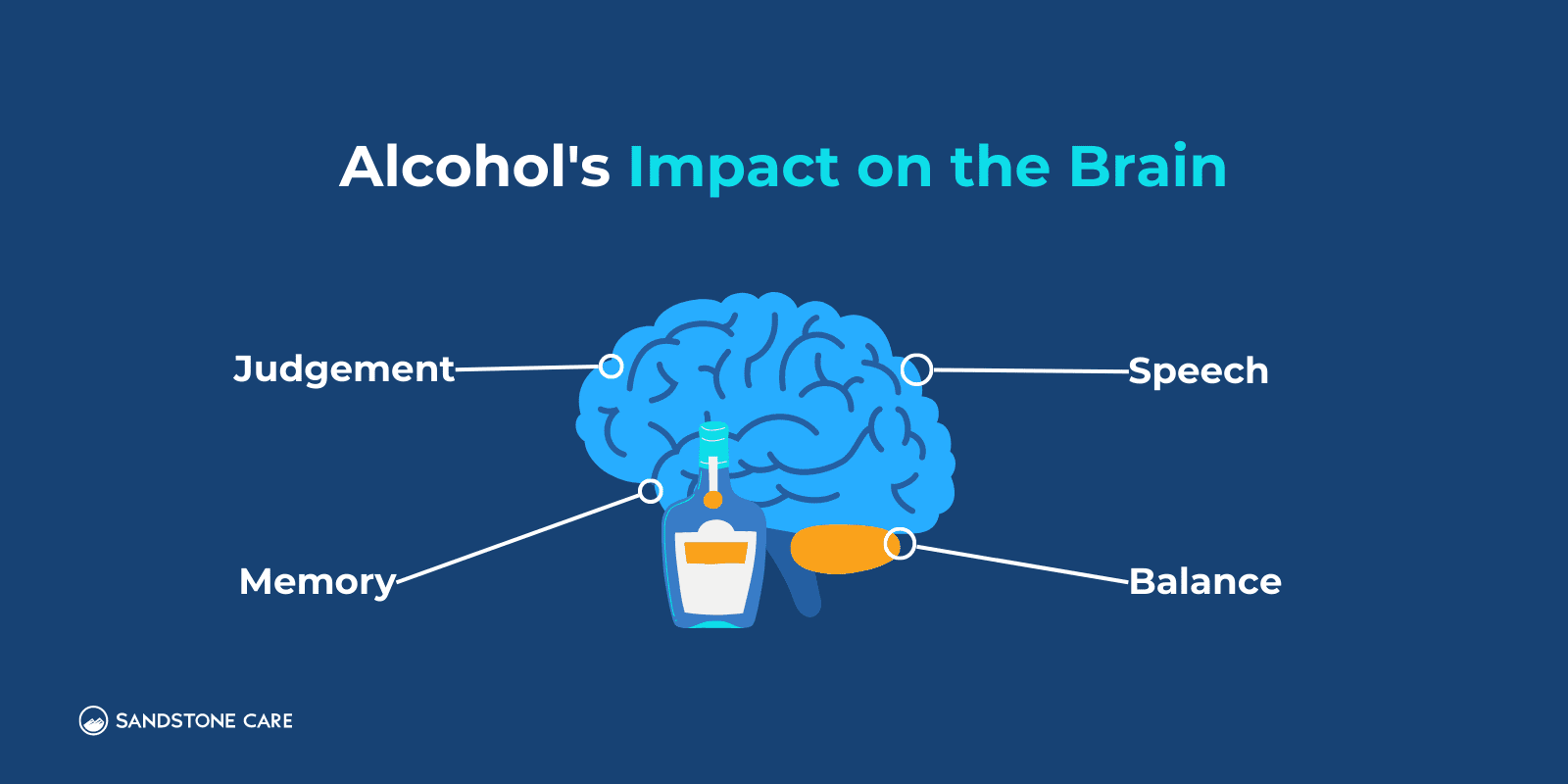 Alcohol's Impact on the Brain

Judgement

Speech

Memory

Balance

SANDSTONE CARE